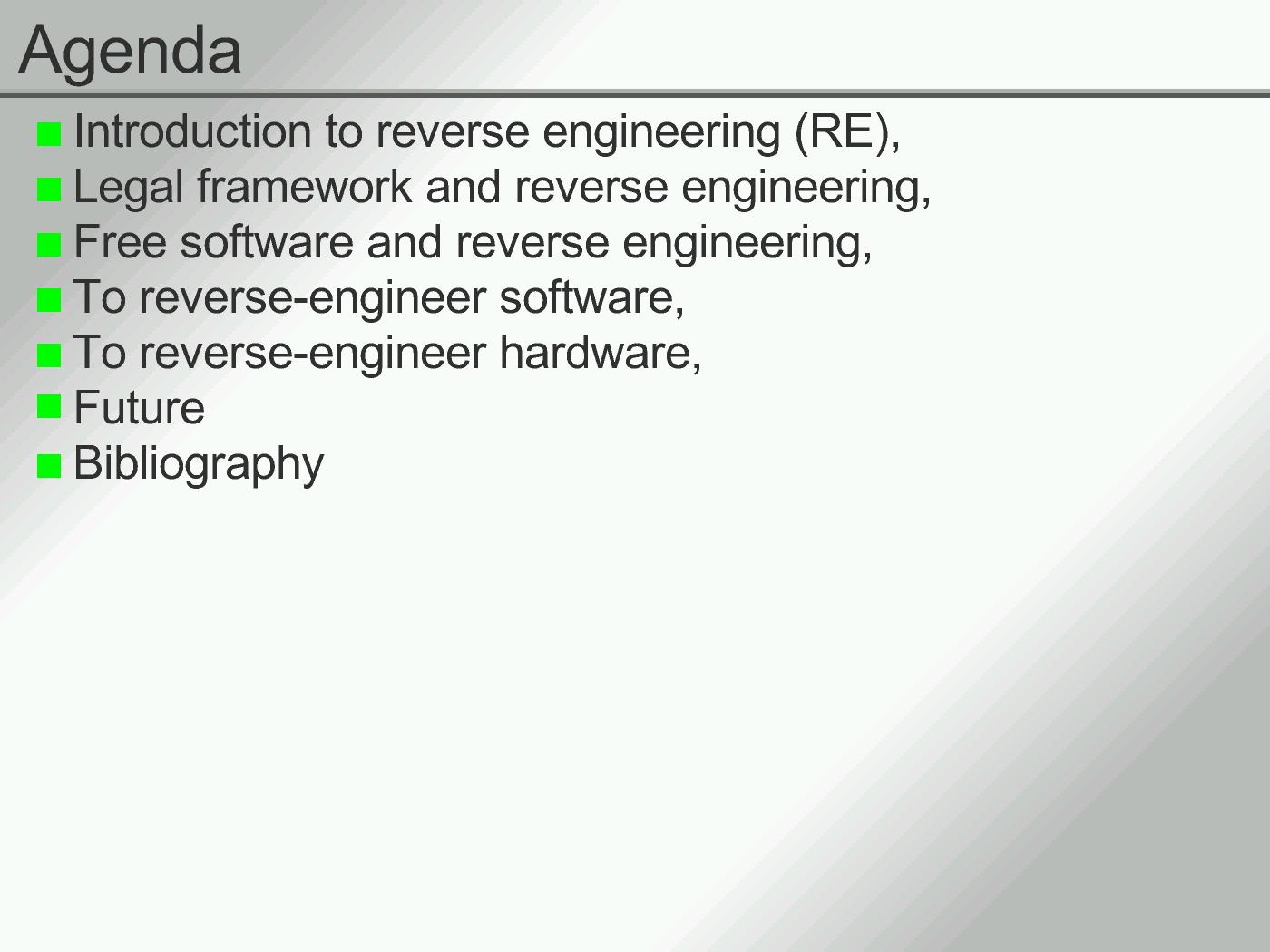 Agenda

- Introduction to reverse engineering (RE),
- Legal framework and reverse engineering,
- Free software and reverse engineering,
- To reverse-engineer software,
- To reverse-engineer hardware,
- Future
- Bibliography